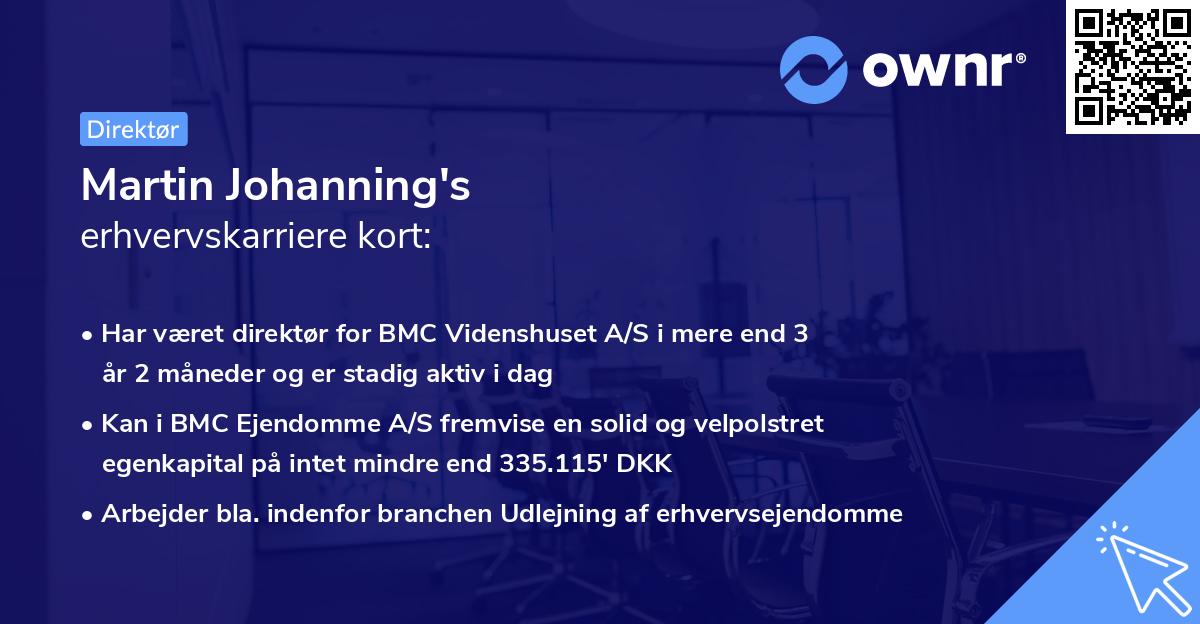 ownr®

Direktør

Martin Johanning's
erhvervskarriere kort:

• Har været direktør for BMC Videnshuset A/S i mere end 3 år 2 måneder og er stadig aktiv i dag

• Kan i BMC Ejendomme A/S fremvise en solid og velpolstret egenkapital på intet mindre end 335.115' DKK

• Arbejder bla. indenfor branchen Udlejning af erhvervsejendomme